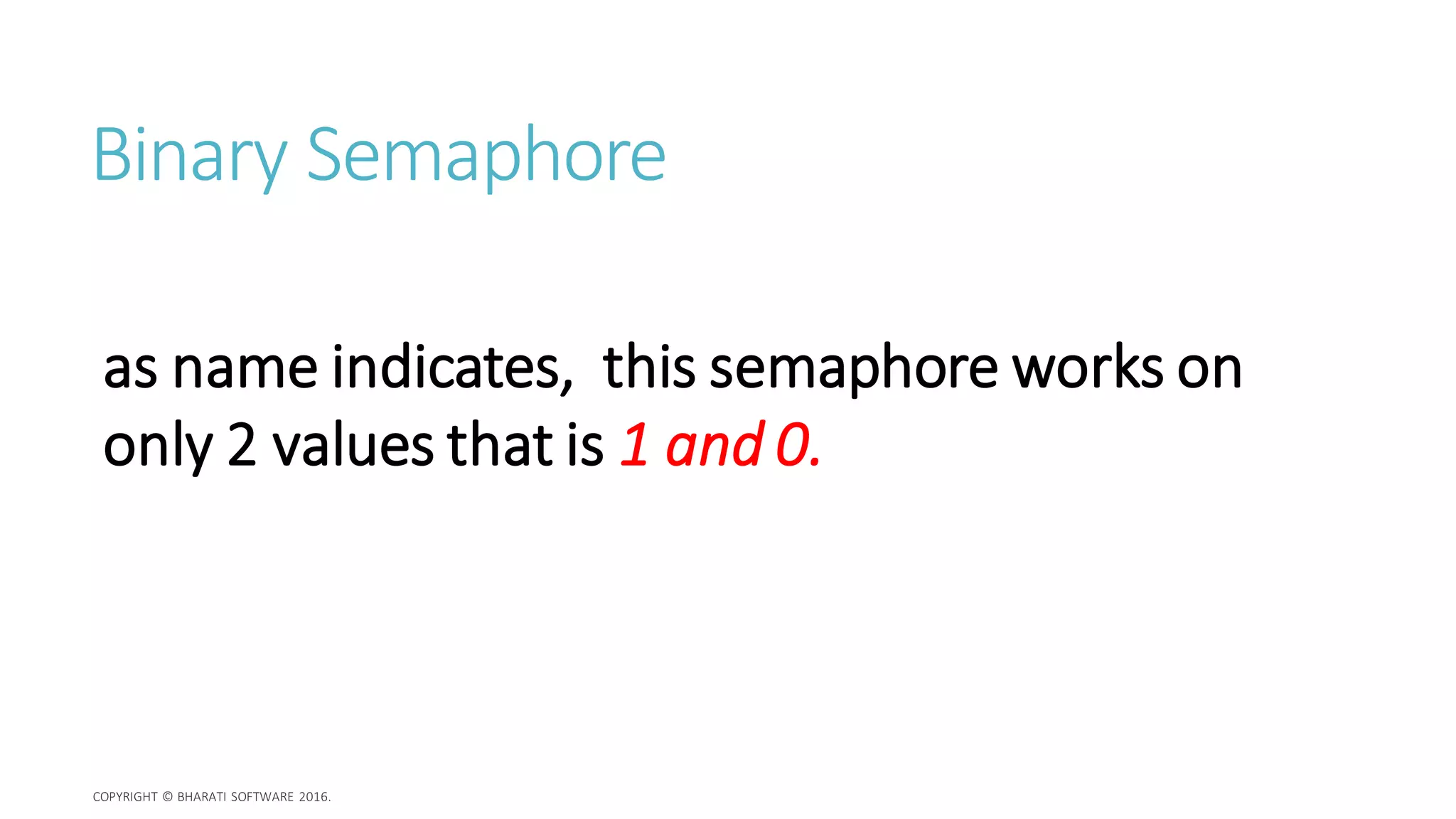 Binary Semaphore

as name indicates, this semaphore works on only 2 values that is 1 and 0.

COPYRIGHT © BHARATI SOFTWARE 2016.